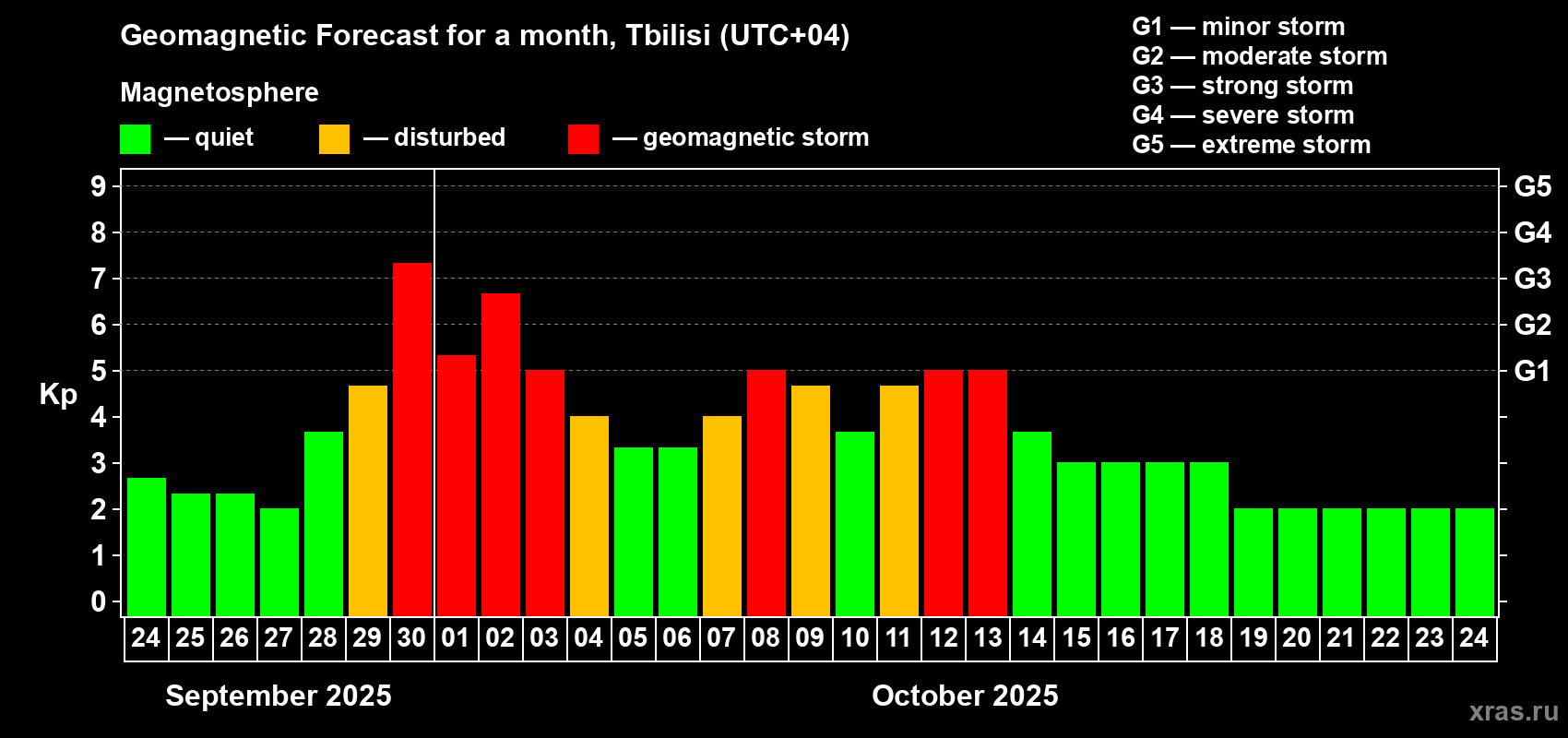 Geomagnetic Forecast for a month, Tbilisi (UTC+04)

Magnetosphere

— quiet — disturbed — geomagnetic storm

G1 — minor storm
G2 — moderate storm
G3 — strong storm
G4 — severe storm
G5 — extreme storm

Kp

9
8
7
6
5
4
3
2
1
0

G5
G4
G3
G2
G1

24 25 26 27 28 29 30 01 02 03 04 05 06 07 08 09 10 11 12 13 14 15 16 17 18 19 20 21 22 23 24

September 2025

October 2025

xras.ru